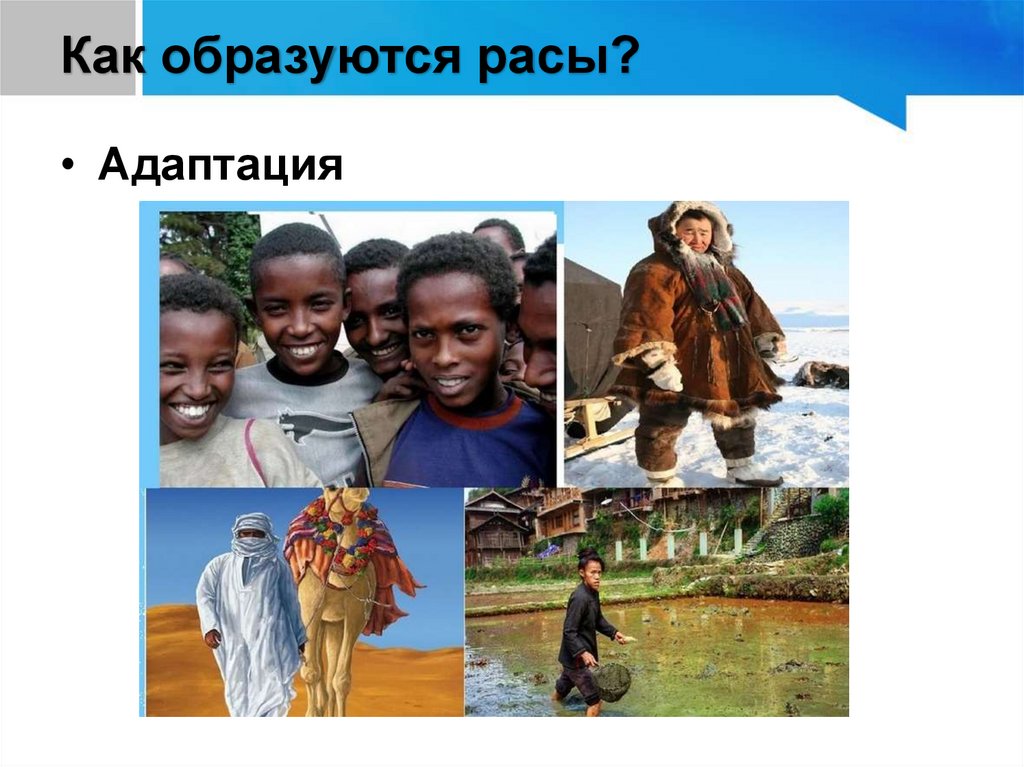 Как образуются расы?

• Адаптация